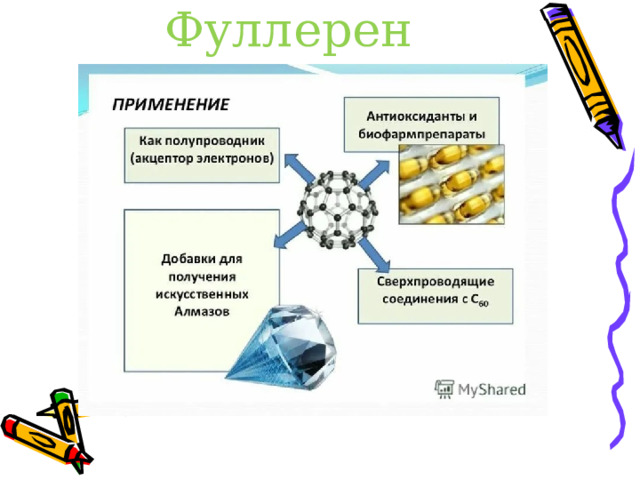 Фуллерен

ПРИМЕНЕНИЕ

Как полупроводник (акцептор электронов)

Антиоксиданты и биофармпрепараты

Добавки для получения искусственных Алмазов

Сверхпроводящие соединения с $C_{60}$

MyShared